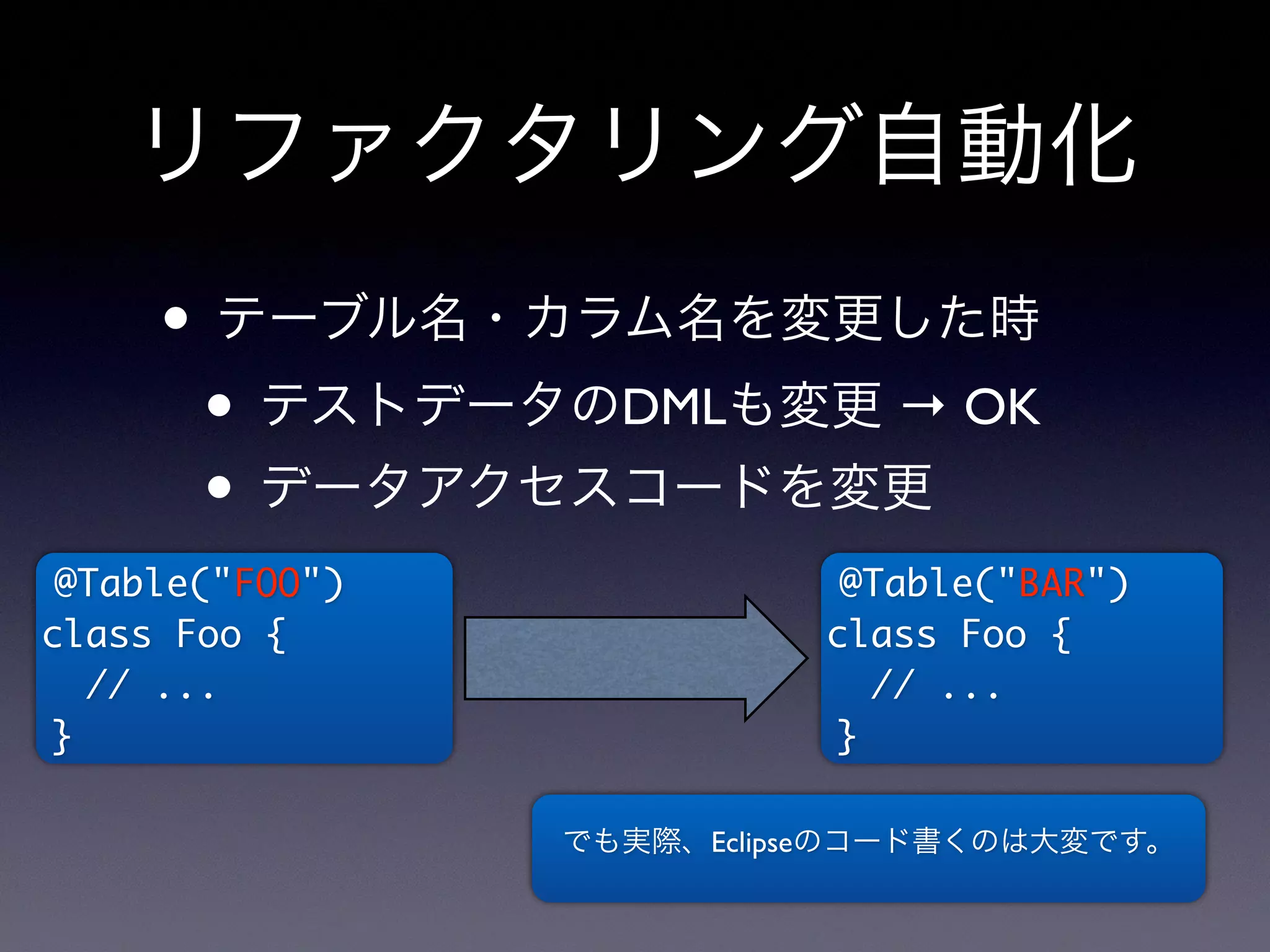 リファクタリング自動化

• テーブル名・カラム名を変更した時
  • テストデータのDMLも変更 → OK
  • データアクセスコードを変更

@Table("FOO")
class Foo {
  // ...
}

@Table("BAR")
class Foo {
  // ...
}

でも実際、Eclipseのコード書くのは大変です。